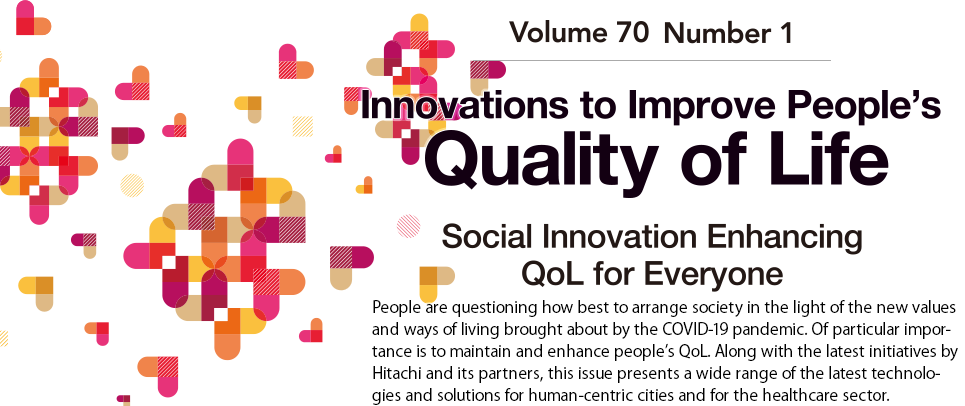 Volume 70 Number 1

Innovations to Improve People's Quality of Life

Social Innovation Enhancing QoL for Everyone

People are questioning how best to arrange society in the light of the new values and ways of living brought about by the COVID-19 pandemic. Of particular importance is to maintain and enhance people's QoL. Along with the latest initiatives by Hitachi and its partners, this issue presents a wide range of the latest technologies and solutions for human-centric cities and for the healthcare sector.